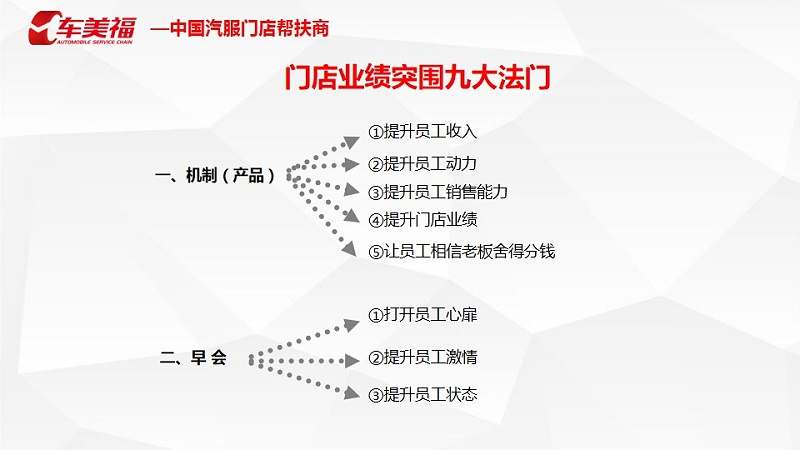 车美福 AUTOMOBILE SERVICE CHAIN —中国汽服门店帮扶商

门店业绩突围九大法门

一、机制（产品）

①提升员工收入
②提升员工动力
③提升员工销售能力
④提升门店业绩
⑤让员工相信老板舍得分钱

二、早会

①打开员工心扉
②提升员工激情
③提升员工状态